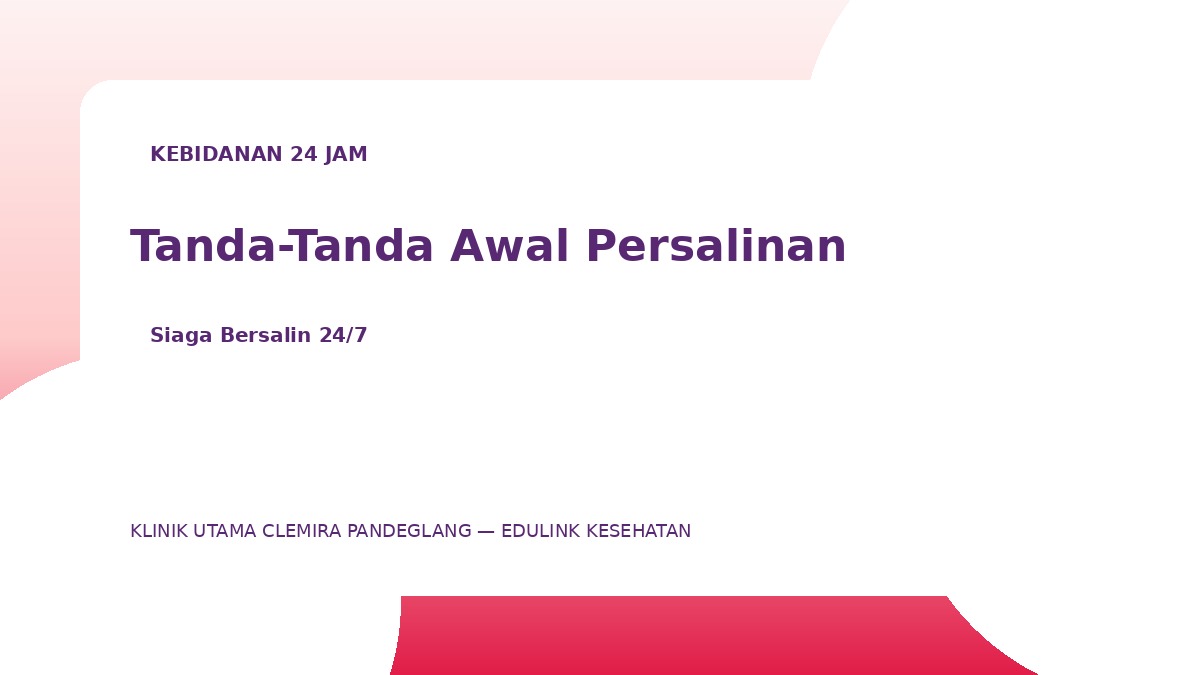 KEBIDANAN 24 JAM

Tanda-Tanda Awal Persalinan

Siaga Bersalin 24/7

KLINIK UTAMA CLEMIRA PANDEGLANG — EDULINK KESEHATAN